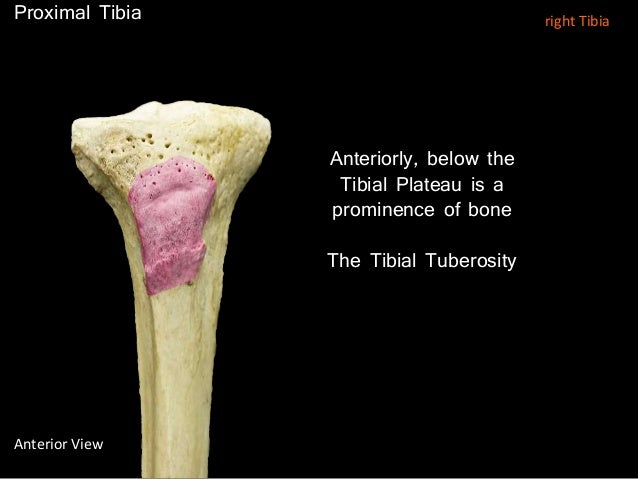 Proximal Tibia

right Tibia

Anteriorly, below the Tibial Plateau is a prominence of bone

The Tibial Tuberosity

Anterior View